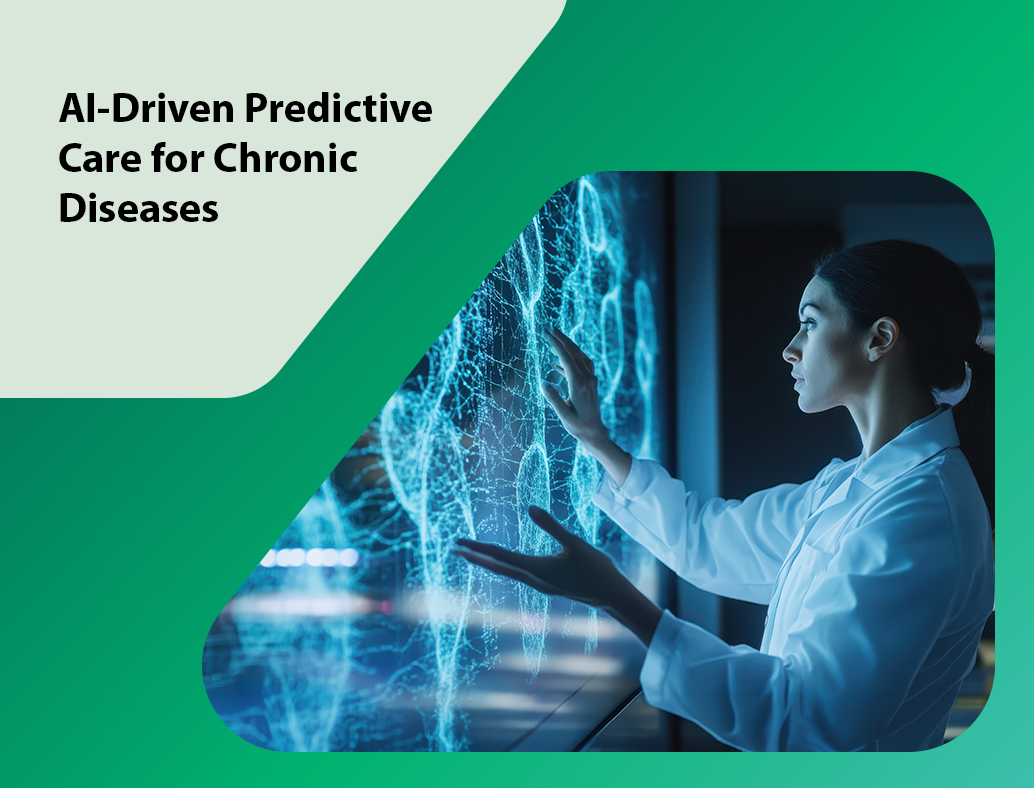 AI-Driven Predictive Care for Chronic Diseases